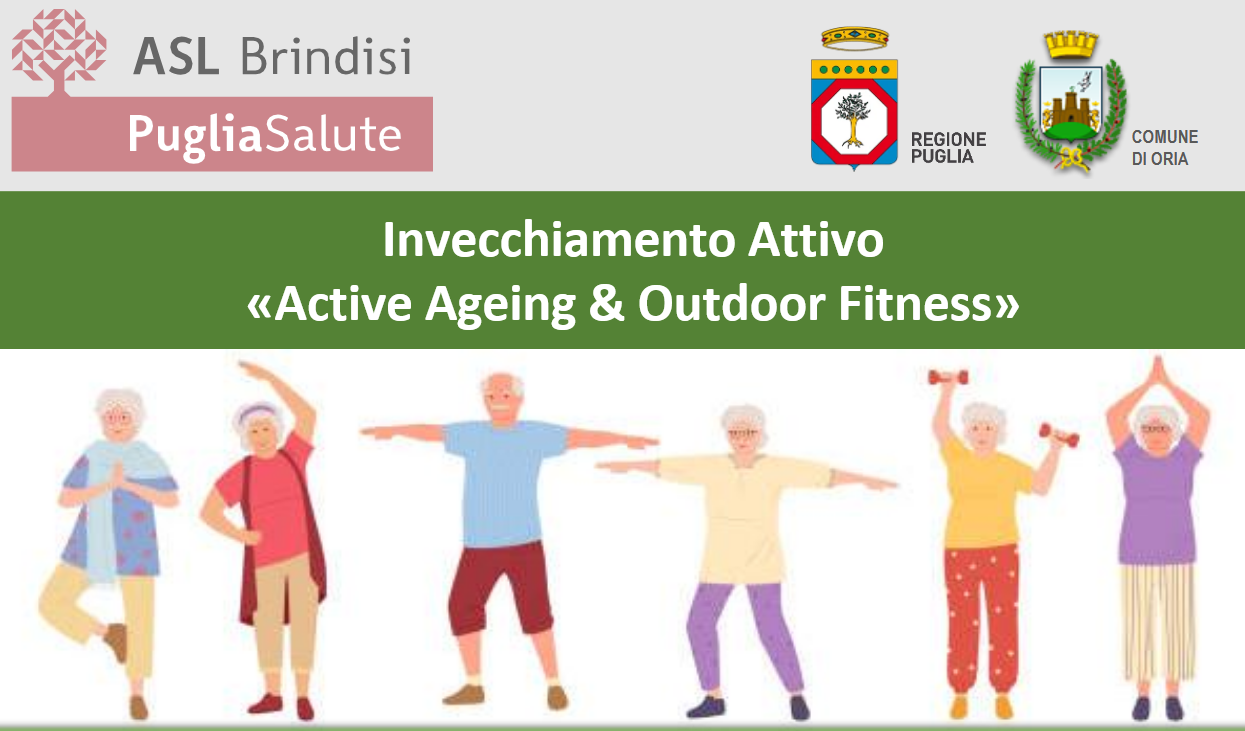 ASL Brindisi
PugliaSalute

REGIONE PUGLIA

COMUNE DI ORIA

Invecchiamento Attivo
«Active Ageing & Outdoor Fitness»